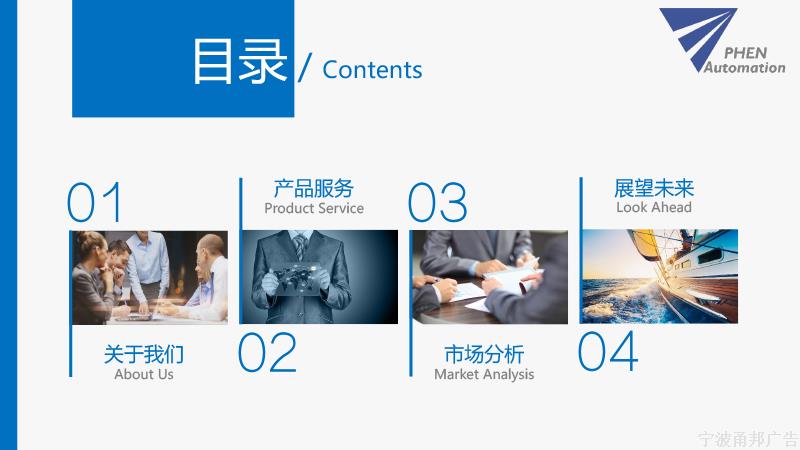 目录 / Contents

PHEN Automation

01

关于我们
About Us

产品服务
Product Service

02

03

市场分析
Market Analysis

展望未来
Look Ahead

04

宁波甬邦广告